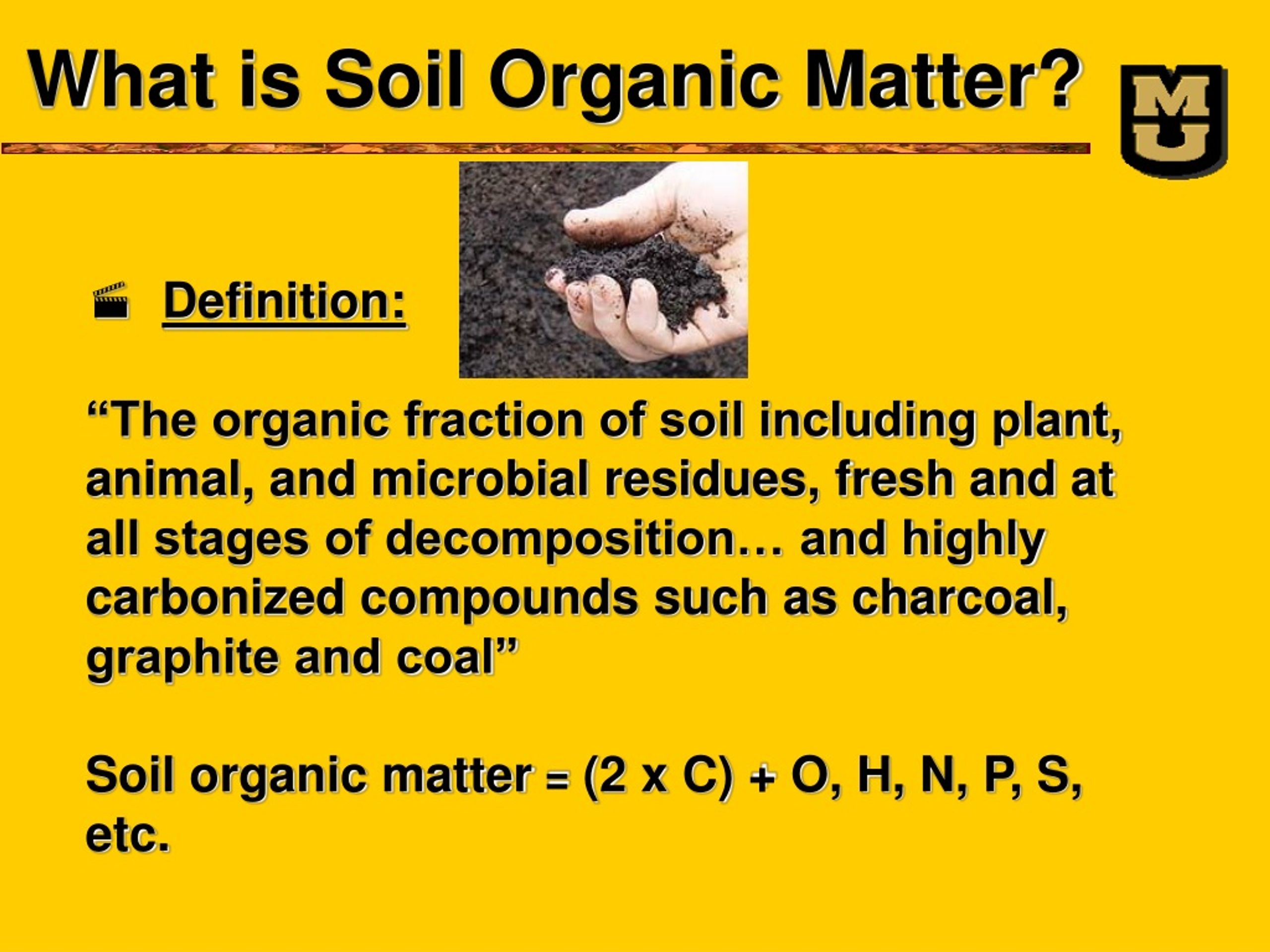 What is Soil Organic Matter?

MU

Definition:

“The organic fraction of soil including plant, animal, and microbial residues, fresh and at all stages of decomposition… and highly carbonized compounds such as charcoal, graphite and coal”

Soil organic matter = (2 x C) + O, H, N, P, S, etc.